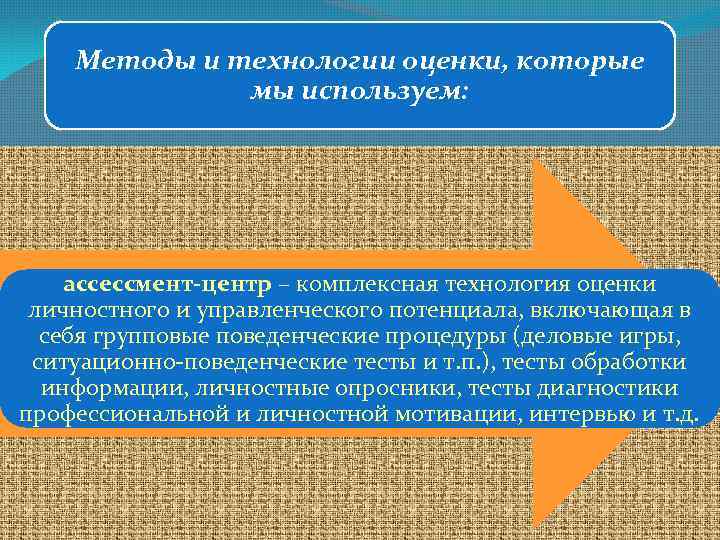 Методы и технологии оценки, которые мы используем:

ассессмент-центр – комплексная технология оценки личностного и управленческого потенциала, включающая в себя групповые поведенческие процедуры (деловые игры, ситуационно-поведенческие тесты и т.п.), тесты обработки информации, личностные опросники, тесты диагностики профессиональной и личностной мотивации, интервью и т.д.